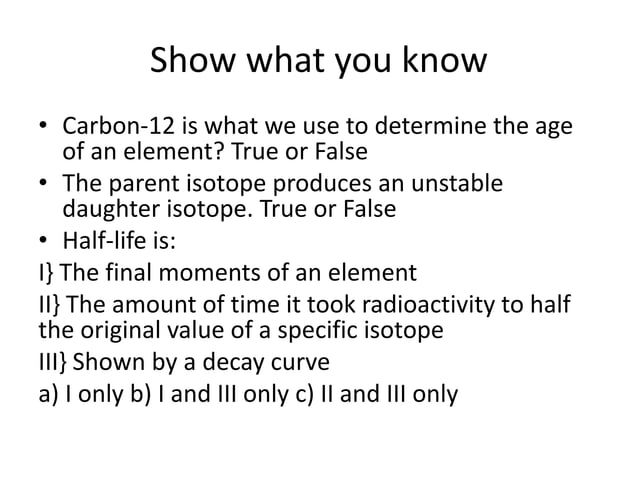 Show what you know

• Carbon-12 is what we use to determine the age of an element? True or False
• The parent isotope produces an unstable daughter isotope. True or False
• Half-life is:
I} The final moments of an element
II} The amount of time it took radioactivity to half the original value of a specific isotope
III} Shown by a decay curve
a) I only b) I and III only c) II and III only